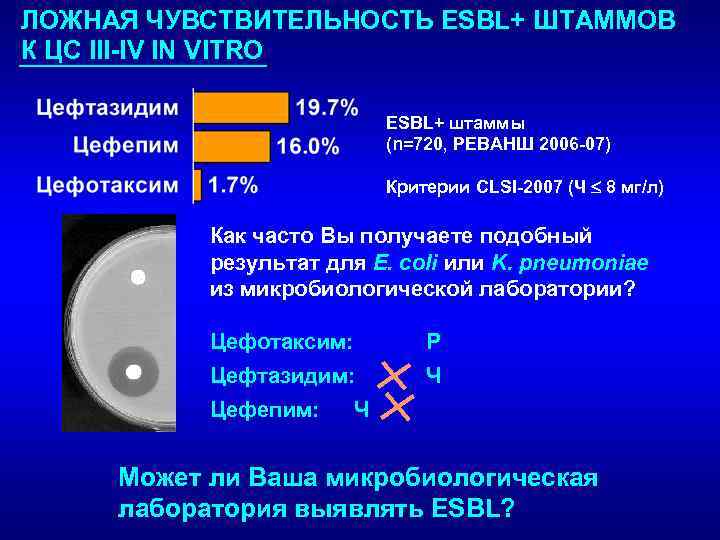 ЛОЖНАЯ ЧУВСТВИТЕЛЬНОСТЬ ESBL+ ШТАММОВ К ЦС III-IV IN VITRO

Цефтазидим 19.7%
Цефепим 16.0%
Цефотаксим 1.7%

ESBL+ штаммы
(n=720, РЕВАНШ 2006-07)

Критерии CLSI-2007 (Ч $\leq$ 8 мг/л)

Как часто Вы получаете подобный результат для E. coli или K. pneumoniae из микробиологической лаборатории?

Цефотаксим: Р
Цефтазидим: Ч
Цефепим: Ч

Может ли Ваша микробиологическая лаборатория выявлять ESBL?